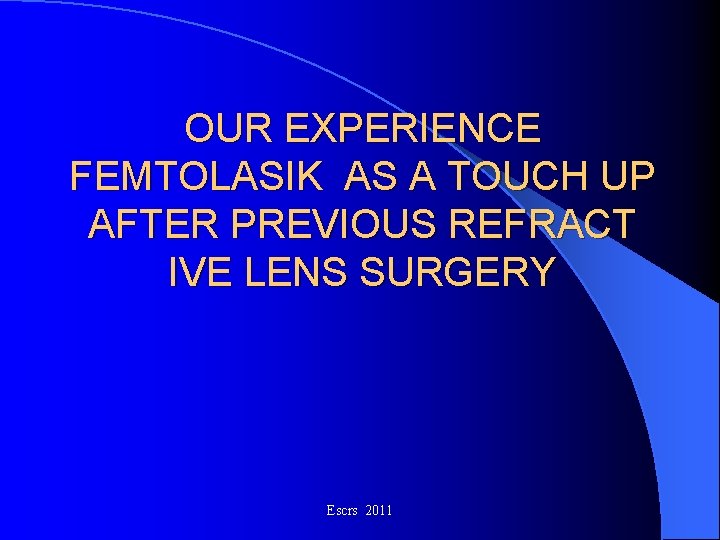 OUR EXPERIENCE FEMTOLASIK AS A TOUCH UP AFTER PREVIOUS REFRACT IVE LENS SURGERY

Escrs 2011